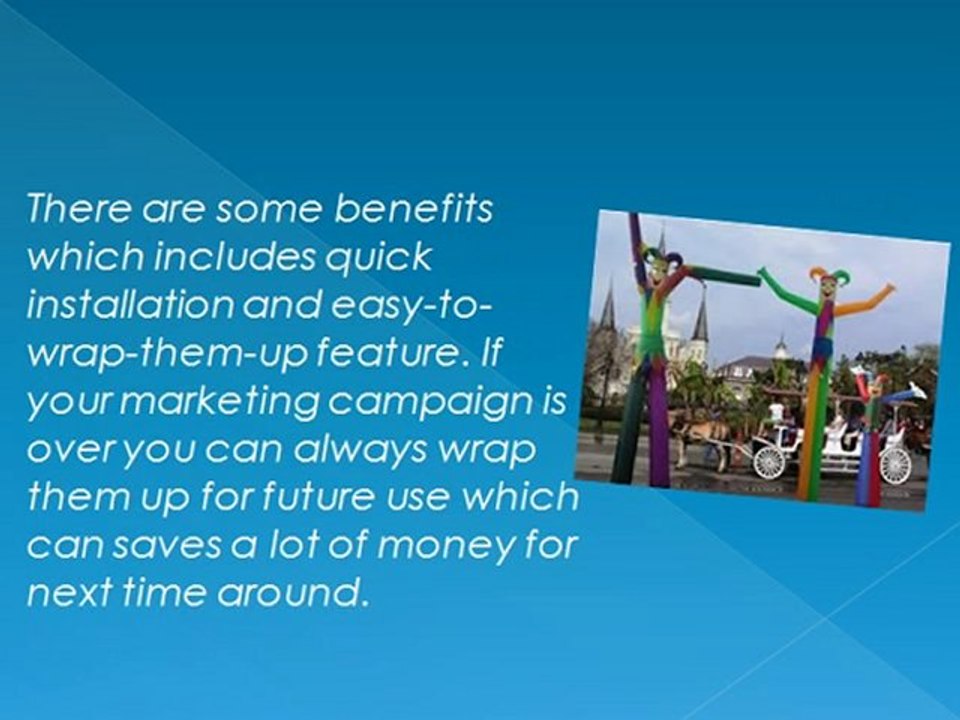 There are some benefits which includes quick installation and easy-to-wrap-them-up feature. If your marketing campaign is over you can always wrap them up for future use which can saves a lot of money for next time around.